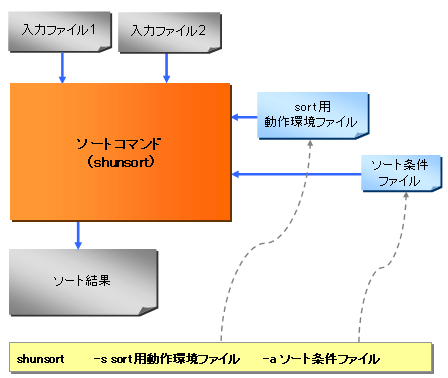 入力ファイル1

入力ファイル2

ソートコマンド
（shunsort）

sort用
動作環境ファイル

ソート条件
ファイル

ソート結果

shunsort　-s sort用動作環境ファイル　-a ソート条件ファイル